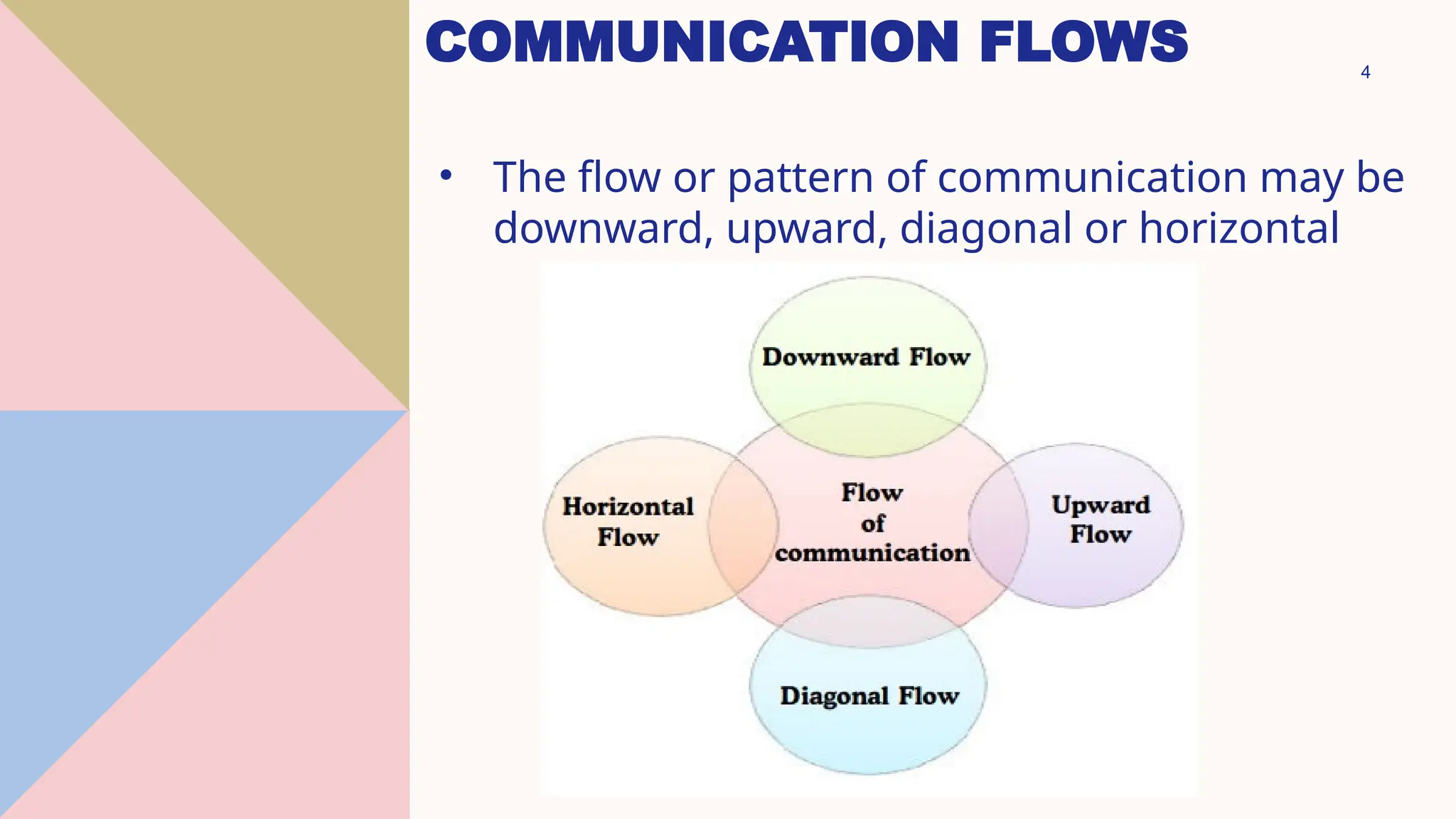 COMMUNICATION FLOWS

4

• The flow or pattern of communication may be downward, upward, diagonal or horizontal

Downward Flow

Horizontal Flow

Flow of communication

Upward Flow

Diagonal Flow